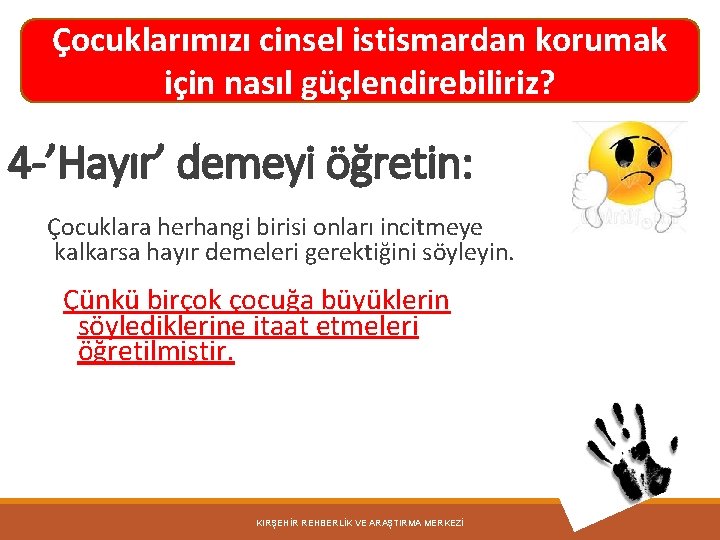 Çocuklarımızı cinsel istismardan korumak için nasıl güçlendirebiliriz?

4-'Hayır' demeyi öğretin:

Çocuklara herhangi birisi onları incitmeye kalkarsa hayır demeleri gerektiğini söyleyin.

Çünkü birçok çocuğa büyüklerin söylediklerine itaat etmeleri öğretilmiştir.

KIRŞEHİR REHBERLİK VE ARAŞTIRMA MERKEZİ